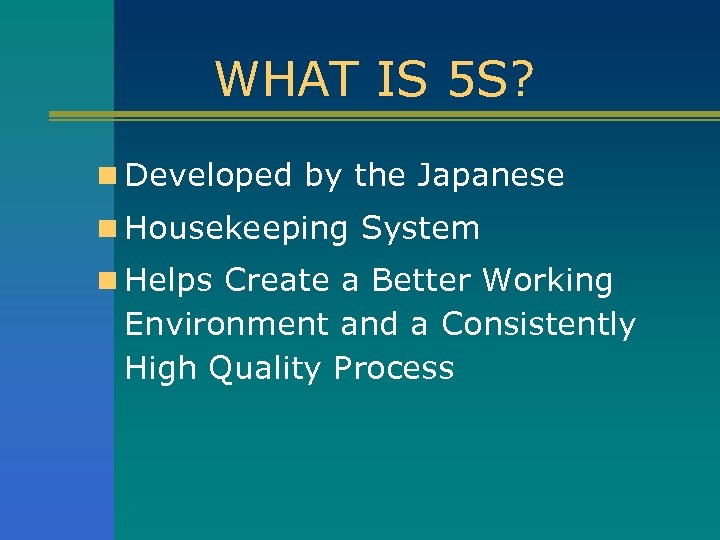 WHAT IS 5S?

- Developed by the Japanese
- Housekeeping System
- Helps Create a Better Working Environment and a Consistently High Quality Process